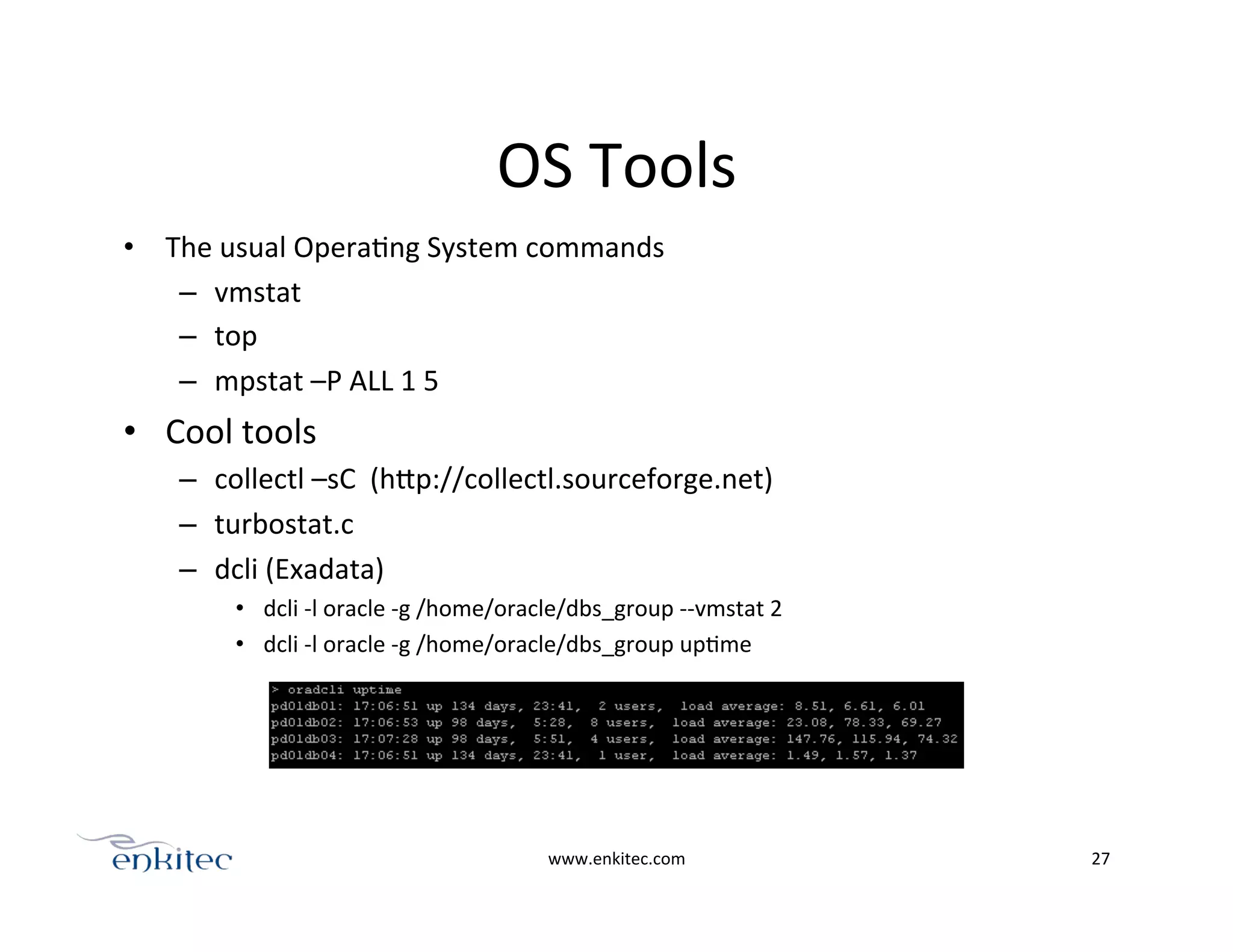 OS Tools

• The usual Operating System commands
– vmstat
– top
– mpstat –P ALL 1 5

• Cool tools
– collectl –sC (http://collectl.sourceforge.net)
– turbostat.c
– dcli (Exadata)
• dcli -l oracle -g /home/oracle/dbs_group --vmstat 2
• dcli -l oracle -g /home/oracle/dbs_group uptime

> oradcli uptime
pd01db01: 17:06:51 up 134 days, 23:41, 2 users, load average: 8.51, 6.61, 6.01
pd01db02: 17:06:53 up 98 days, 5:28, 8 users, load average: 23.08, 78.33, 69.27
pd01db03: 17:07:28 up 98 days, 5:51, 4 users, load average: 147.76, 115.94, 74.32
pd01db04: 17:06:51 up 134 days, 23:41, 1 user, load average: 1.49, 1.57, 1.37

enkitec

www.enkitec.com

27